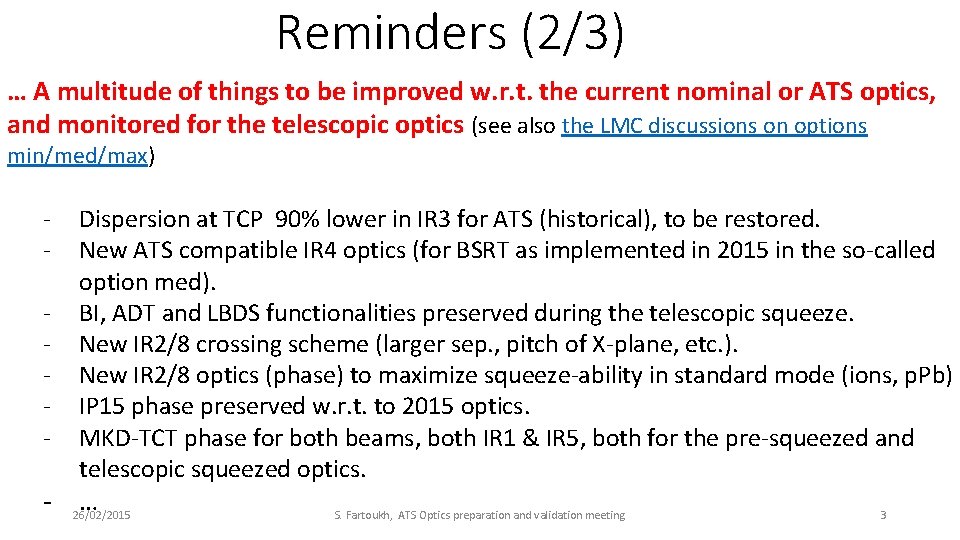 Reminders (2/3)

… A multitude of things to be improved w.r.t. the current nominal or ATS optics, and monitored for the telescopic optics (see also the LMC discussions on options min/med/max)

- Dispersion at TCP 90% lower in IR3 for ATS (historical), to be restored.
- New ATS compatible IR4 optics (for BSRT as implemented in 2015 in the so-called option med).
- BI, ADT and LBDS functionalities preserved during the telescopic squeeze.
- New IR2/8 crossing scheme (larger sep., pitch of X-plane, etc.).
- New IR2/8 optics (phase) to maximize squeeze-ability in standard mode (ions, pPb)
- IP15 phase preserved w.r.t. to 2015 optics.
- MKD-TCT phase for both beams, both IR1 & IR5, both for the pre-squeezed and telescopic squeezed optics.
- …

26/02/2015 S. Fartoukh, ATS Optics preparation and validation meeting 3